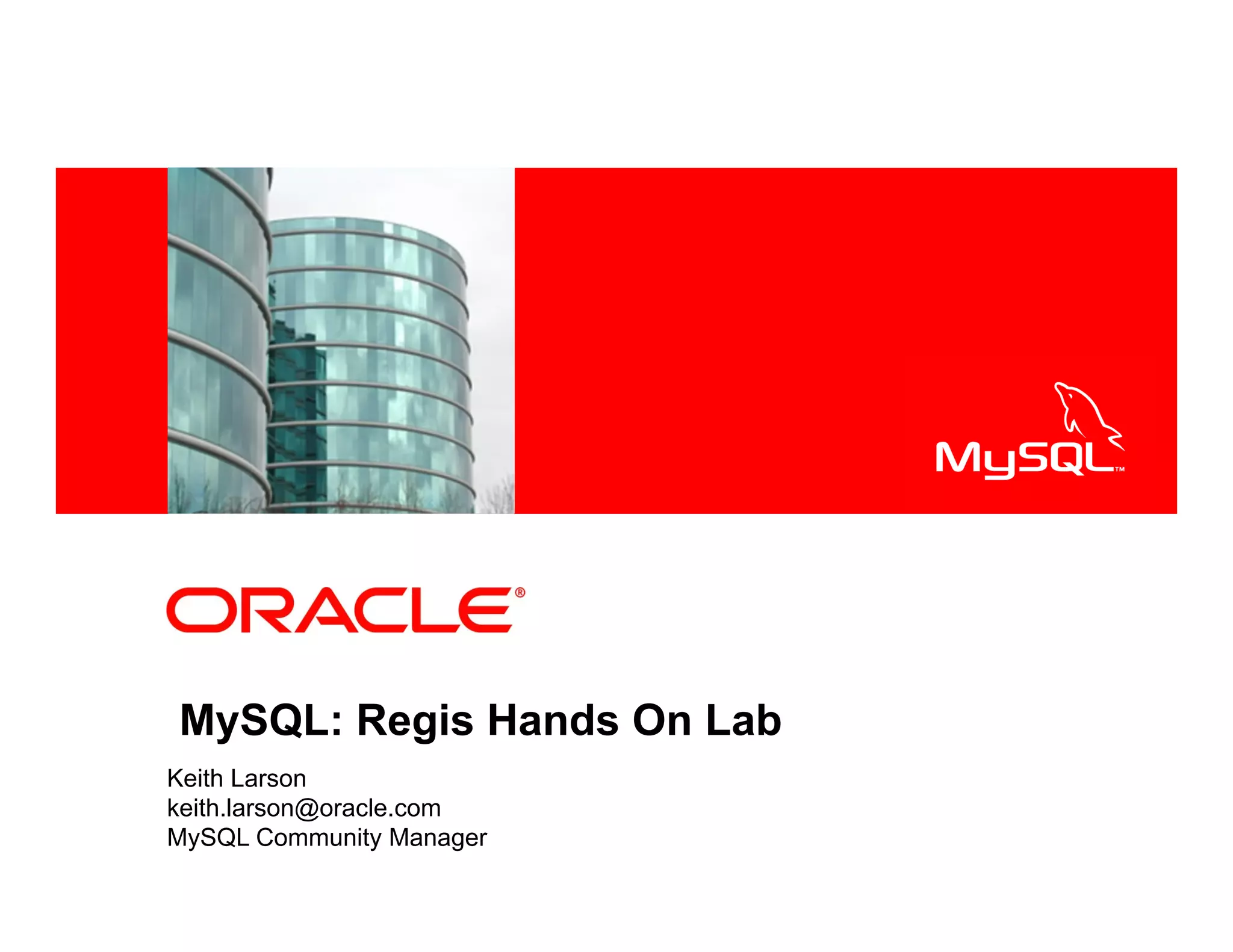 MySQL™

ORACLE®

MySQL: Regis Hands On Lab

Keith Larson
keith.larson@oracle.com
MySQL Community Manager